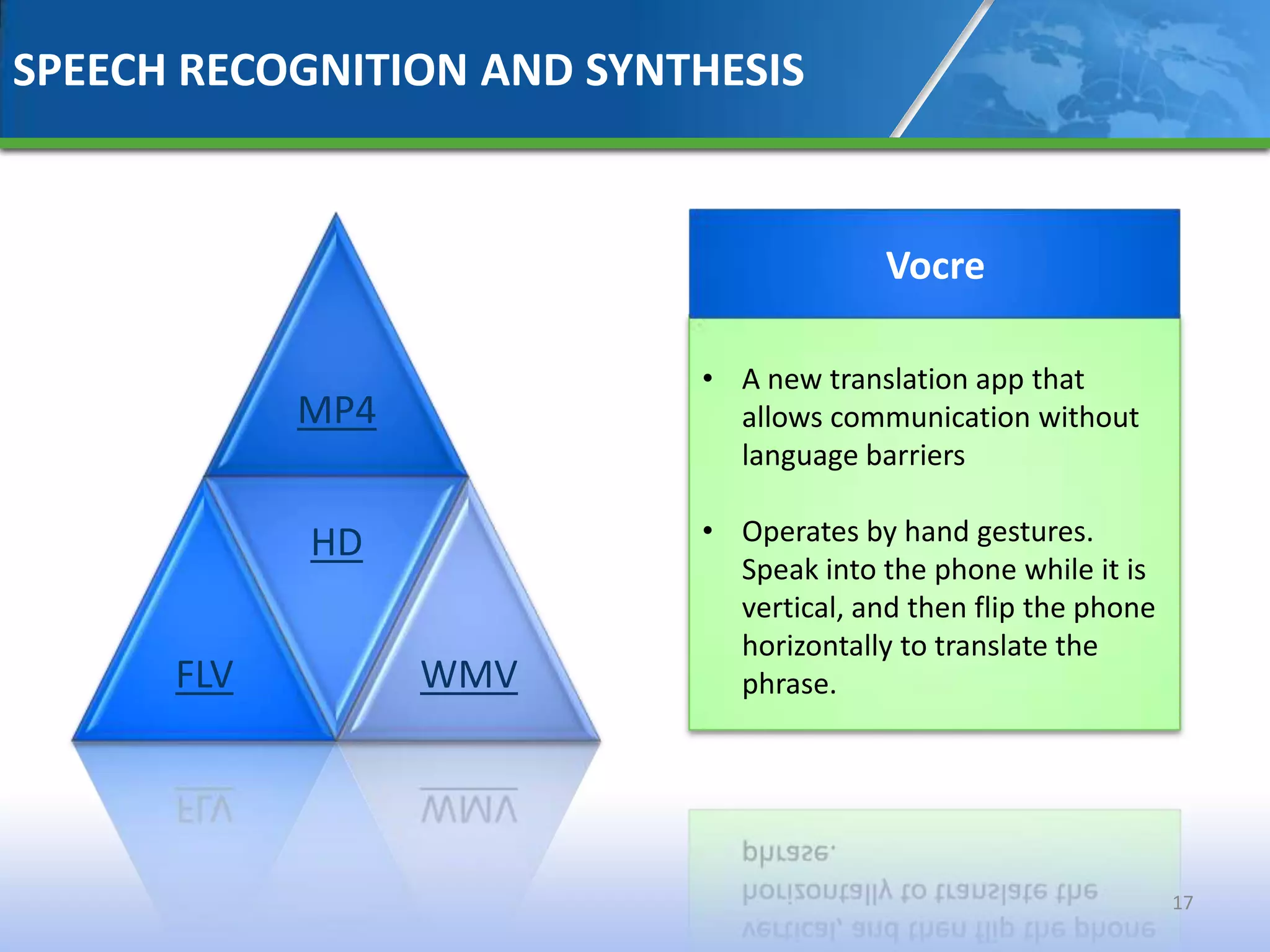 SPEECH RECOGNITION AND SYNTHESIS

MP4

HD

FLV

WMV

Vocre

• A new translation app that allows communication without language barriers

• Operates by hand gestures. Speak into the phone while it is vertical, and then flip the phone horizontally to translate the phrase.

17